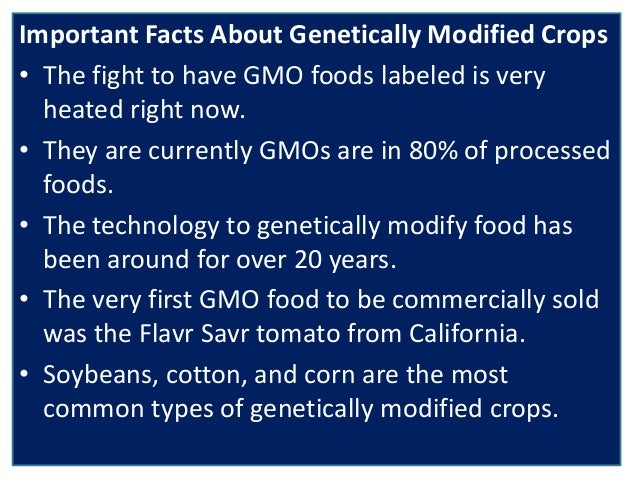 Important Facts About Genetically Modified Crops

• The fight to have GMO foods labeled is very heated right now.

• They are currently GMOs are in 80% of processed foods.

• The technology to genetically modify food has been around for over 20 years.

• The very first GMO food to be commercially sold was the Flavr Savr tomato from California.

• Soybeans, cotton, and corn are the most common types of genetically modified crops.